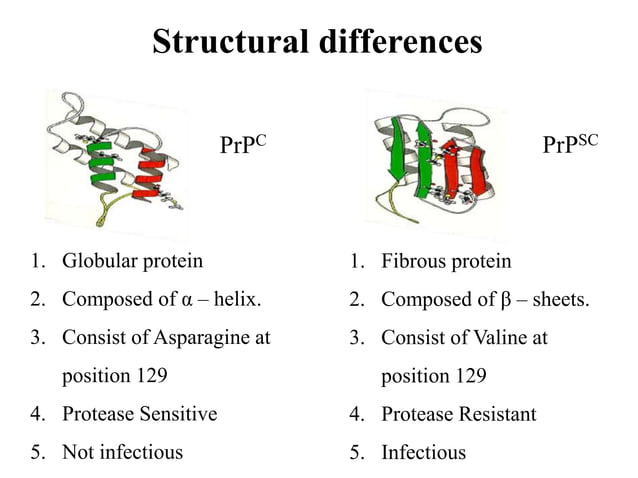 Structural differences

$PrP^{C}$

1. Globular protein
2. Composed of α – helix.
3. Consist of Asparagine at position 129
4. Protease Sensitive
5. Not infectious

$PrP^{SC}$

1. Fibrous protein
2. Composed of β – sheets.
3. Consist of Valine at position 129
4. Protease Resistant
5. Infectious